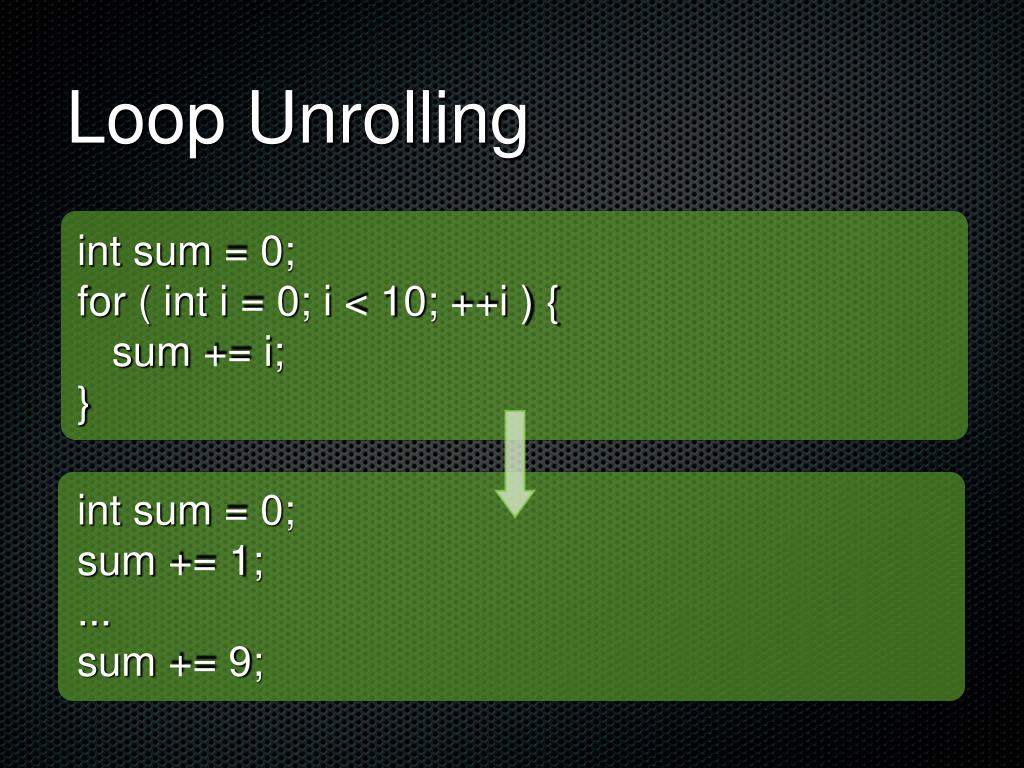 Loop Unrolling

int sum = 0;
for ( int i = 0; i < 10; ++i ) {
 sum += i;
}

int sum = 0;
sum += 1;
...
sum += 9;